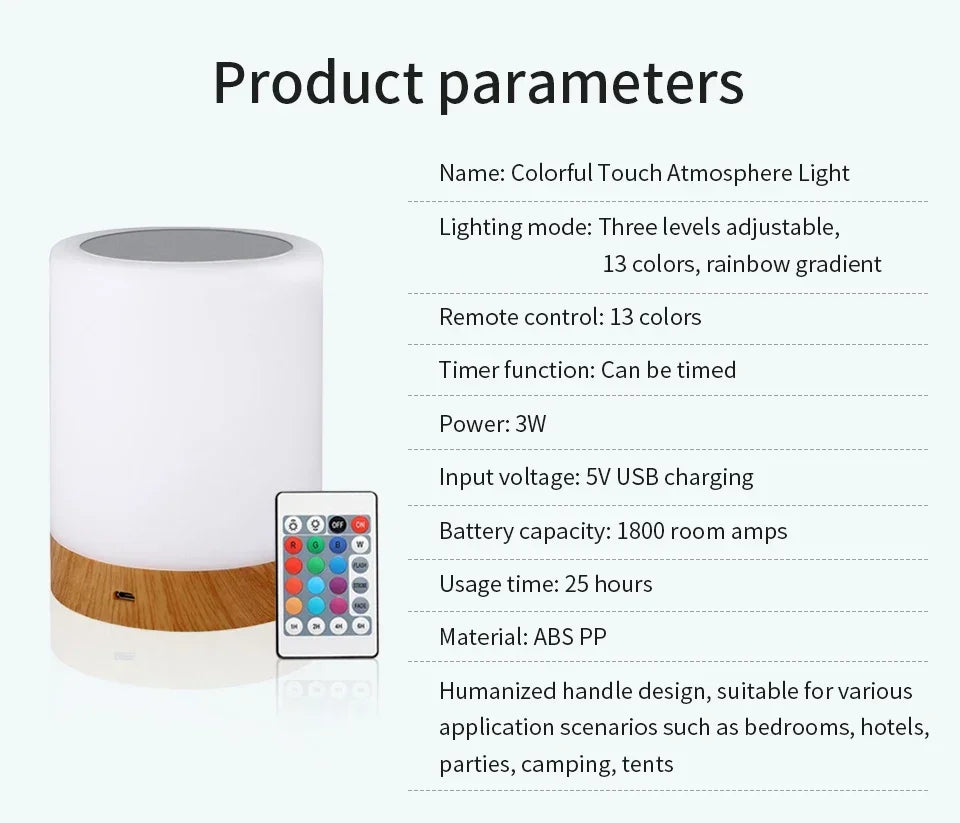 Product parameters

Name: Colorful Touch Atmosphere Light

Lighting mode: Three levels adjustable, 13 colors, rainbow gradient

Remote control: 13 colors

Timer function: Can be timed

Power: 3W

Input voltage: 5V USB charging

Battery capacity: 1800 room amps

Usage time: 25 hours

Material: ABS PP

Humanized handle design, suitable for various application scenarios such as bedrooms, hotels, parties, camping, tents

OFF ON
R G B W
FLASH
STROBE
FADE
1H 2H 4H 6H